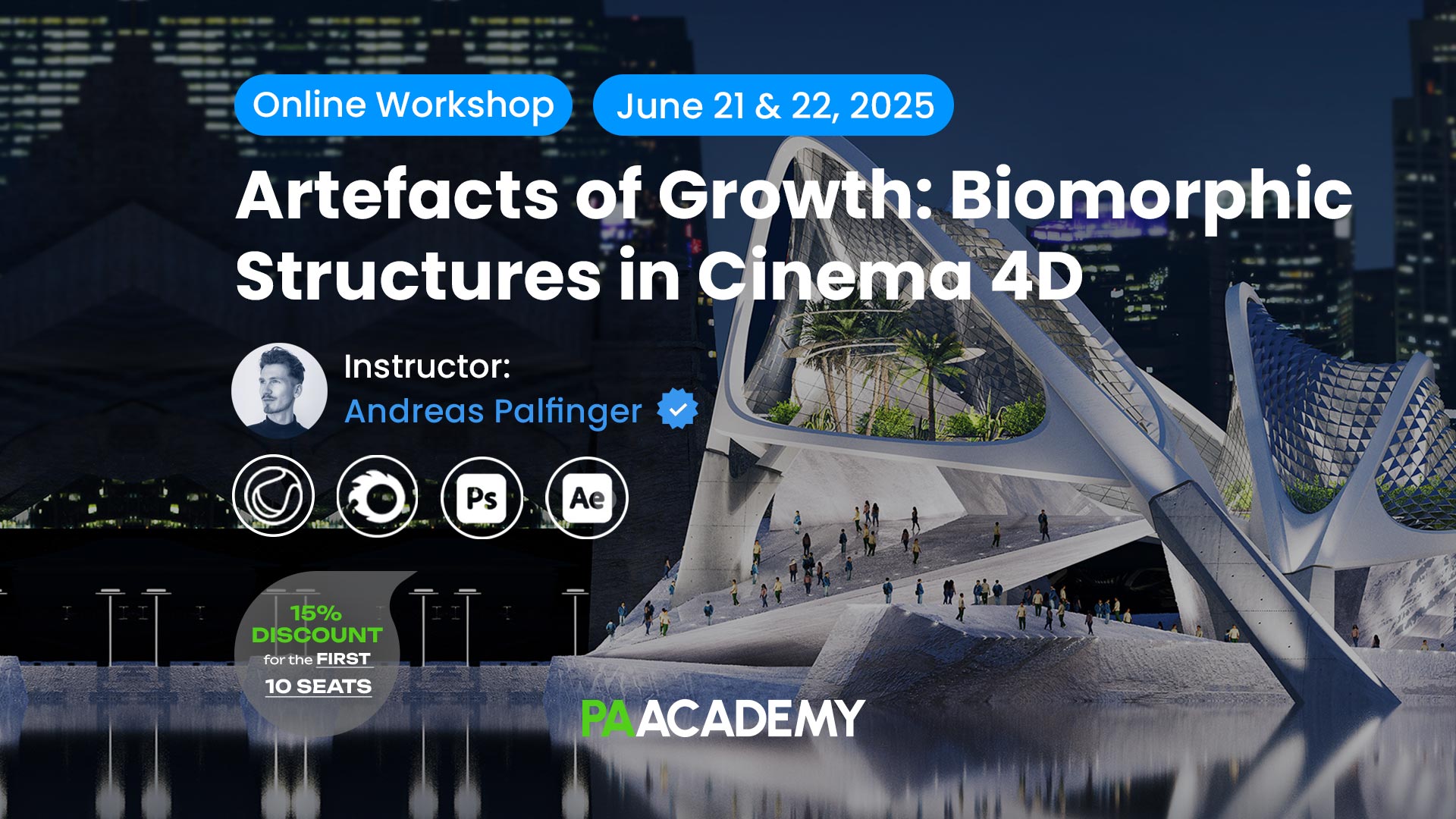 Online Workshop June 21 & 22, 2025

Artefacts of Growth: Biomorphic Structures in Cinema 4D

Instructor:
Andreas Palfinger

Ps Ae

15% DISCOUNT for the FIRST 10 SEATS

PAACADEMY